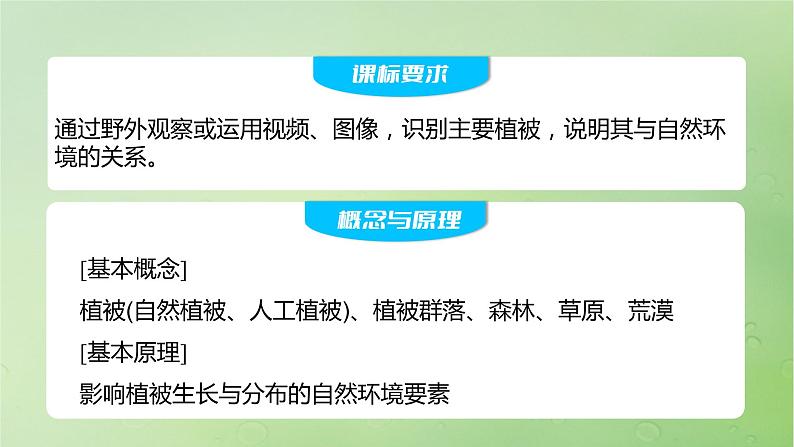 课标要求

通过野外观察或运用视频、图像，识别主要植被，说明其与自然环境的关系。

概念与原理

[基本概念]

植被(自然植被、人工植被)、植被群落、森林、草原、荒漠

[基本原理]

影响植被生长与分布的自然环境要素